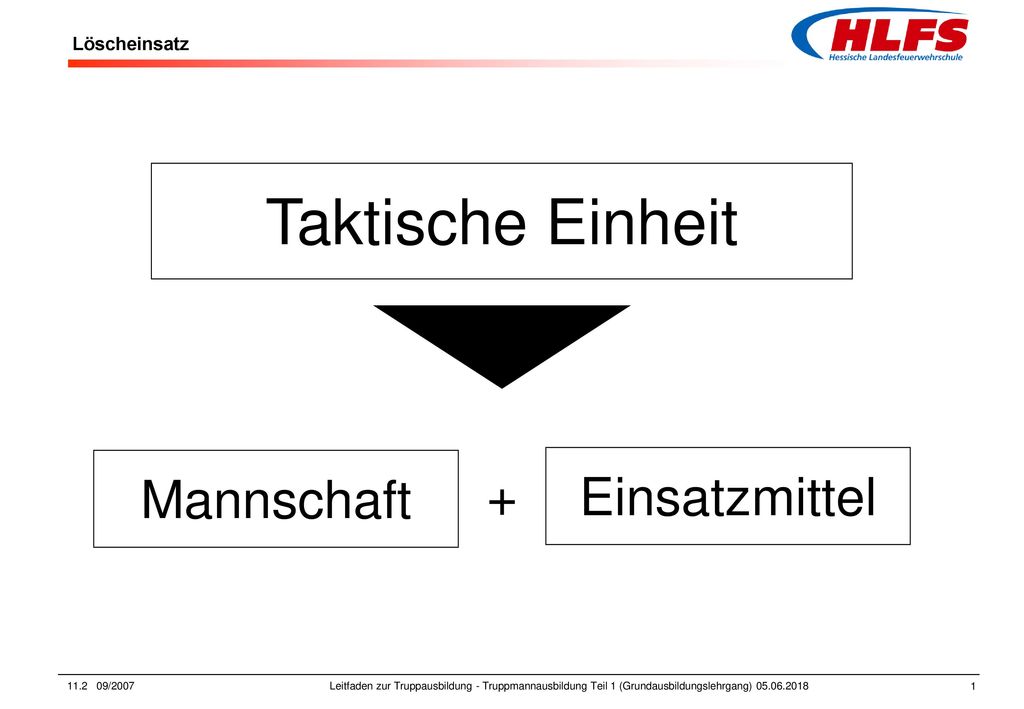 Löscheinsatz

HLFS
Hessische Landesfeuerwehrschule

Taktische Einheit

Mannschaft + Einsatzmittel

11.2 09/2007

Leitfaden zur Truppausbildung - Truppmannausbildung Teil 1 (Grundausbildungslehrgang) 05.06.2018

1